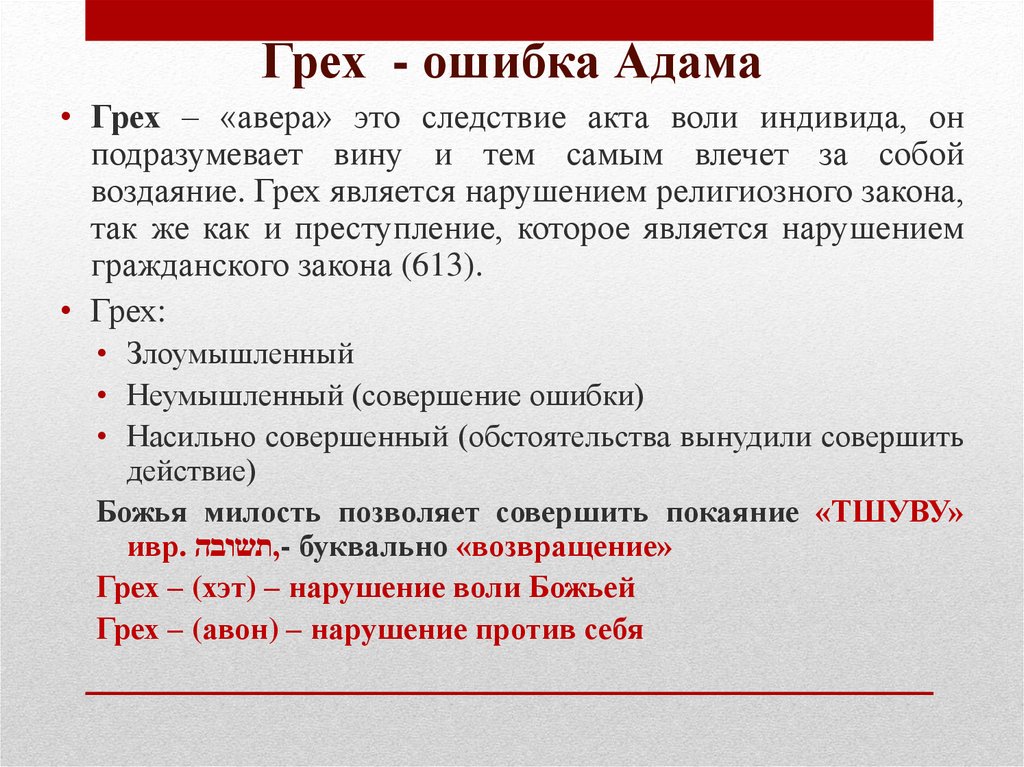 Грех - ошибка Адама

• Грех – «авера» это следствие акта воли индивида, он подразумевает вину и тем самым влечет за собой воздаяние. Грех является нарушением религиозного закона, так же как и преступление, которое является нарушением гражданского закона (613).

• Грех:
  • Злоумышленный
  • Неумышленный (совершение ошибки)
  • Насильно совершенный (обстоятельства вынудили совершить действие)

Божья милость позволяет совершить покаяние «ТШУВУ» ивр. תשובה,- буквально «возвращение»

Грех – (хэт) – нарушение воли Божьей

Грех – (авон) – нарушение против себя